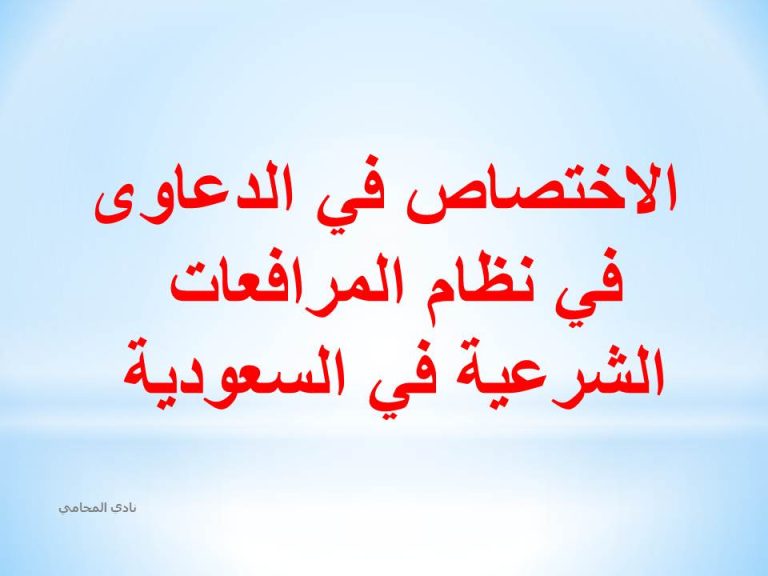 الاختصاص في الدعاوى في نظام المرافعات الشرعية في السعودية

نادى المحامى